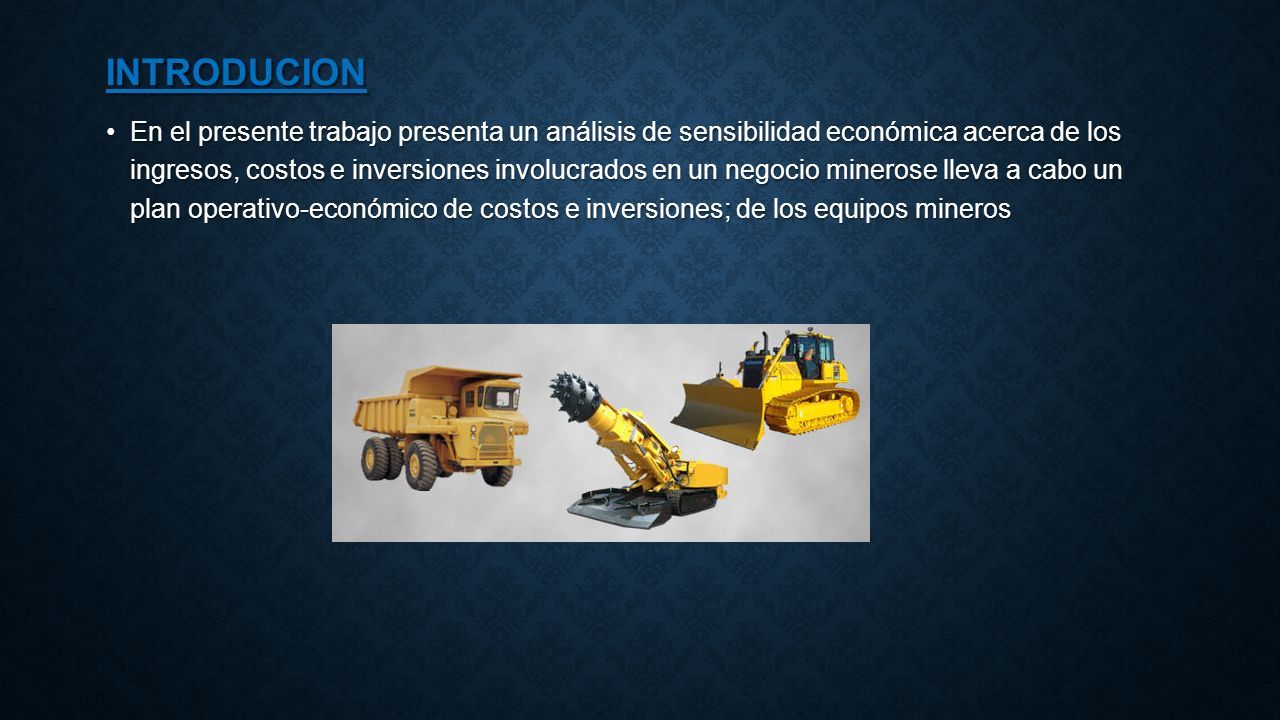 INTRODUCION

• En el presente trabajo presenta un análisis de sensibilidad económica acerca de los ingresos, costos e inversiones involucrados en un negocio minerose lleva a cabo un plan operativo-económico de costos e inversiones; de los equipos mineros